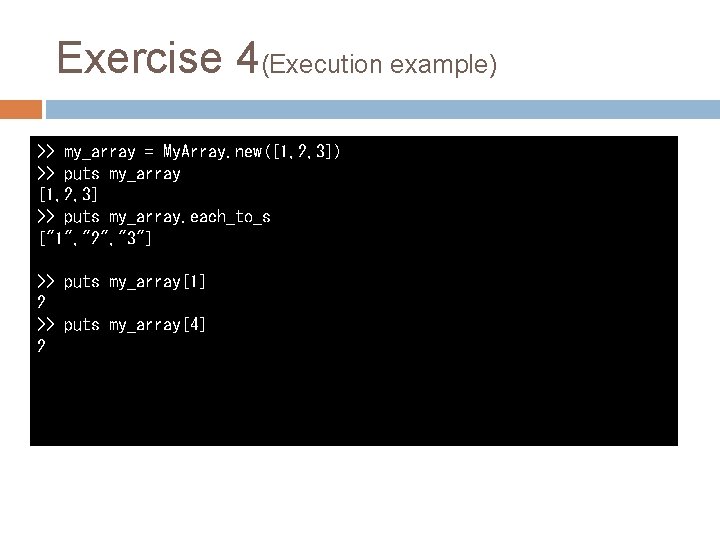 Exercise 4(Execution example)

>> my_array = MyArray.new([1,2,3])
>> puts my_array
[1,2,3]
>> puts my_array.each_to_s
["1","2","3"]

>> puts my_array[1]
2
>> puts my_array[4]
2